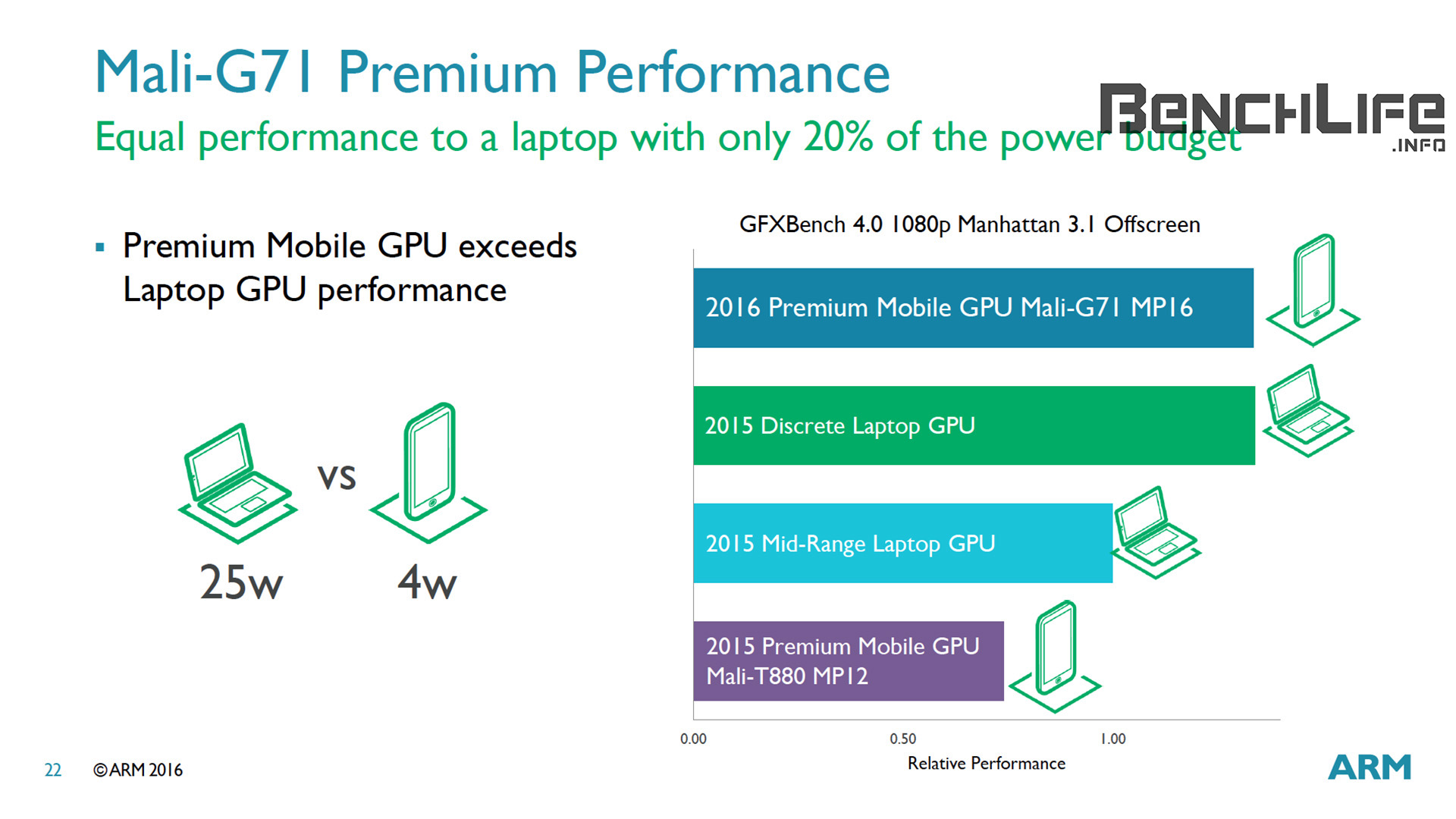 Mali-G71 Premium Performance

Equal performance to a laptop with only 20% of the power budget

BENCHLIFE .INFO

▪ Premium Mobile GPU exceeds Laptop GPU performance

vs

25w

4w

GFXBench 4.0 1080p Manhattan 3.1 Offscreen

2016 Premium Mobile GPU Mali-G71 MP16

2015 Discrete Laptop GPU

2015 Mid-Range Laptop GPU

2015 Premium Mobile GPU Mali-T880 MP12

0.00

0.50

1.00

Relative Performance

22 ©ARM 2016

ARM